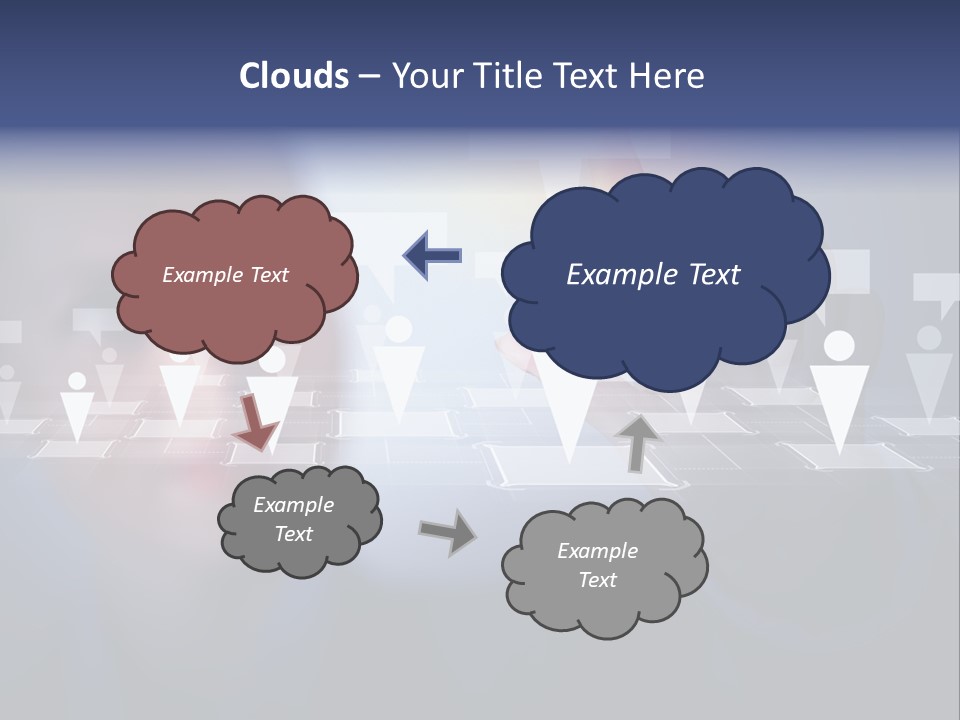 Clouds – Your Title Text Here

Example Text

Example Text

Example Text

Example Text